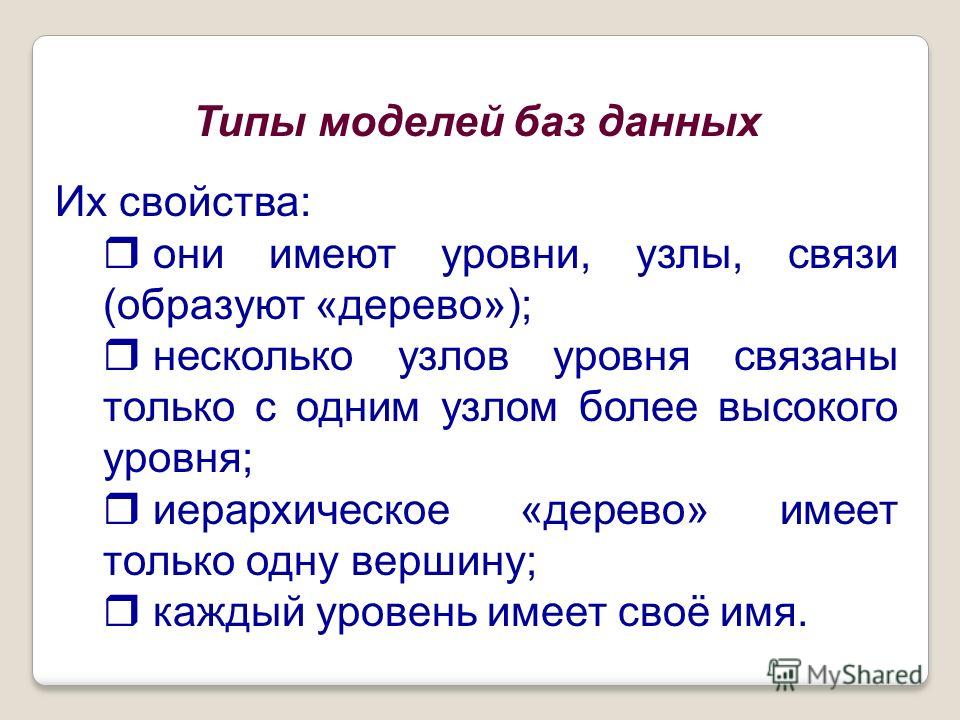 Типы моделей баз данных

Их свойства:

❒ они имеют уровни, узлы, связи (образуют «дерево»);

❒ несколько узлов уровня связаны только с одним узлом более высокого уровня;

❒ иерархическое «дерево» имеет только одну вершину;

❒ каждый уровень имеет своё имя.

MyShared